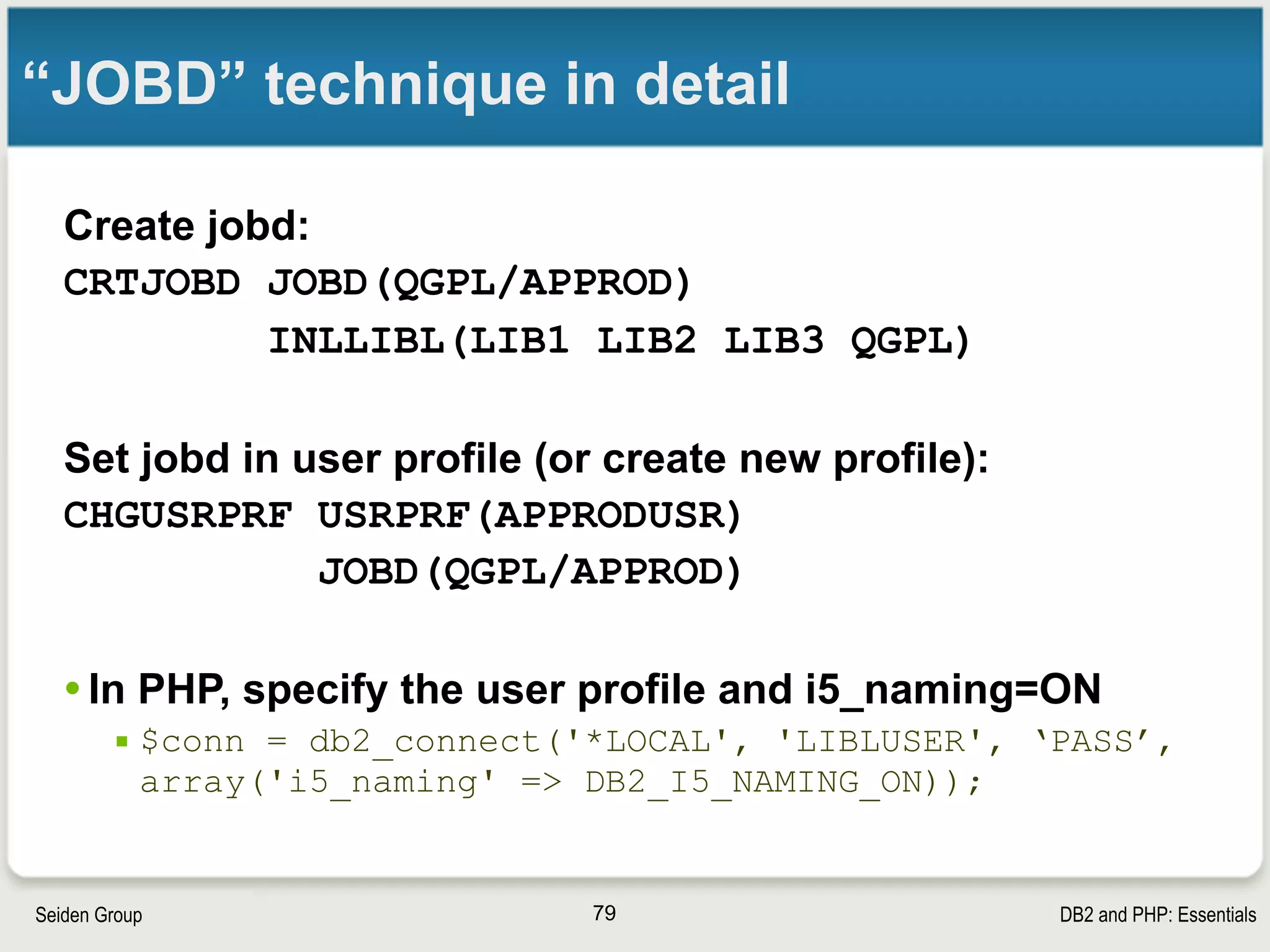 “JOBD” technique in detail

Create jobd:
CRTJOBD JOBD(QGPL/APPROD)
INLLIBL(LIB1 LIB2 LIB3 QGPL)

Set jobd in user profile (or create new profile):
CHGUSRPRF USRPRF(APPRODUSR)
JOBD(QGPL/APPROD)

• In PHP, specify the user profile and i5_naming=ON
▪ $conn = db2_connect('*LOCAL', 'LIBLUSER', ‘PASS’, array('i5_naming' => DB2_I5_NAMING_ON));

Seiden Group 79 DB2 and PHP: Essentials